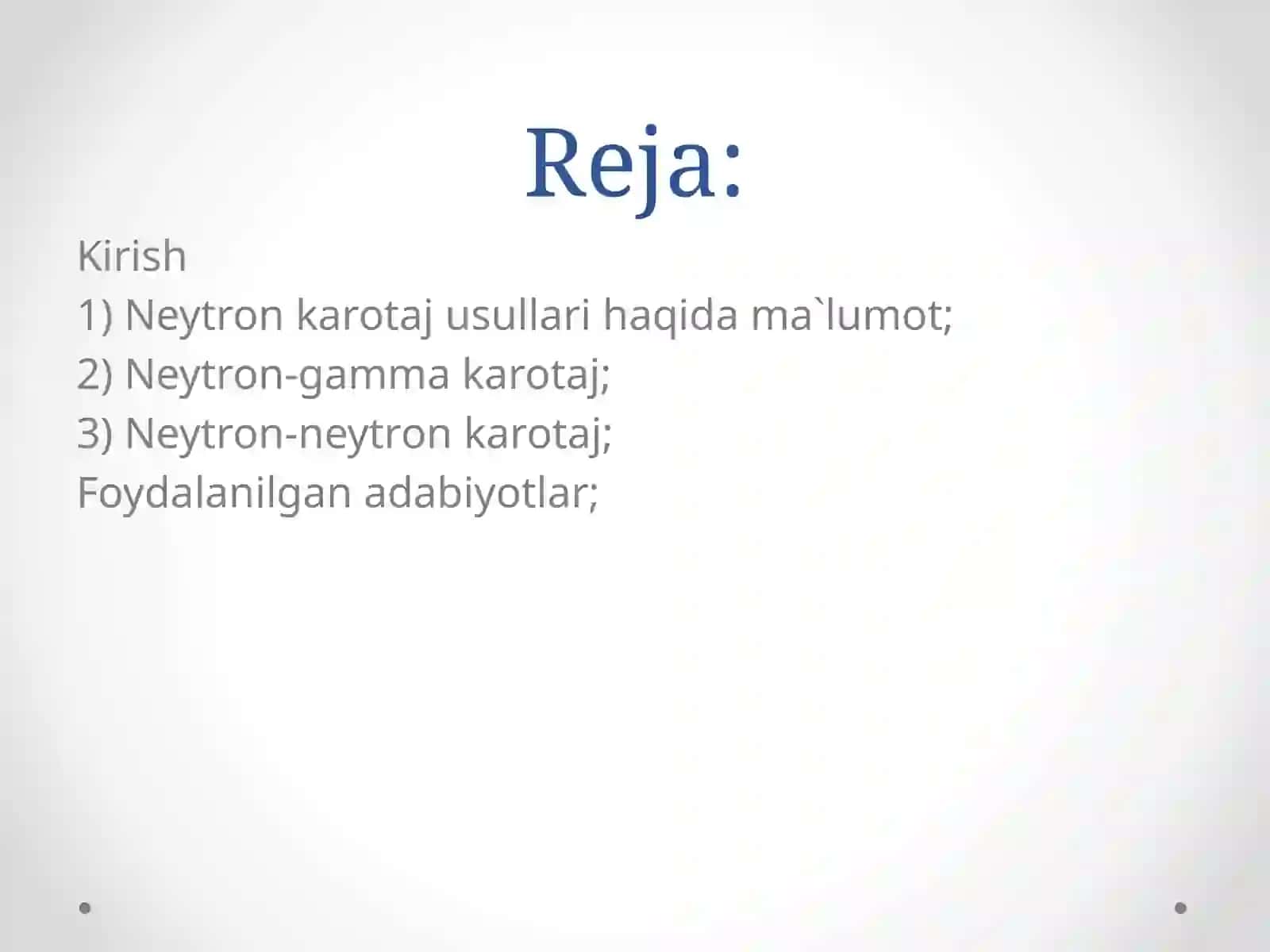 Reja:

Kirish
1) Neytron karotaj usullari haqida ma`lumot;
2) Neytron-gamma karotaj;
3) Neytron-neytron karotaj;
Foydalanilgan adabiyotlar;